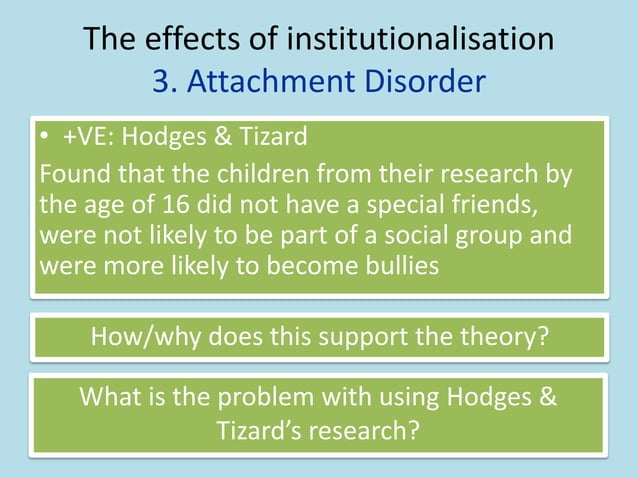 The effects of institutionalisation
3. Attachment Disorder

• +VE: Hodges & Tizard
Found that the children from their research by the age of 16 did not have a special friends, were not likely to be part of a social group and were more likely to become bullies

How/why does this support the theory?

What is the problem with using Hodges & Tizard's research?